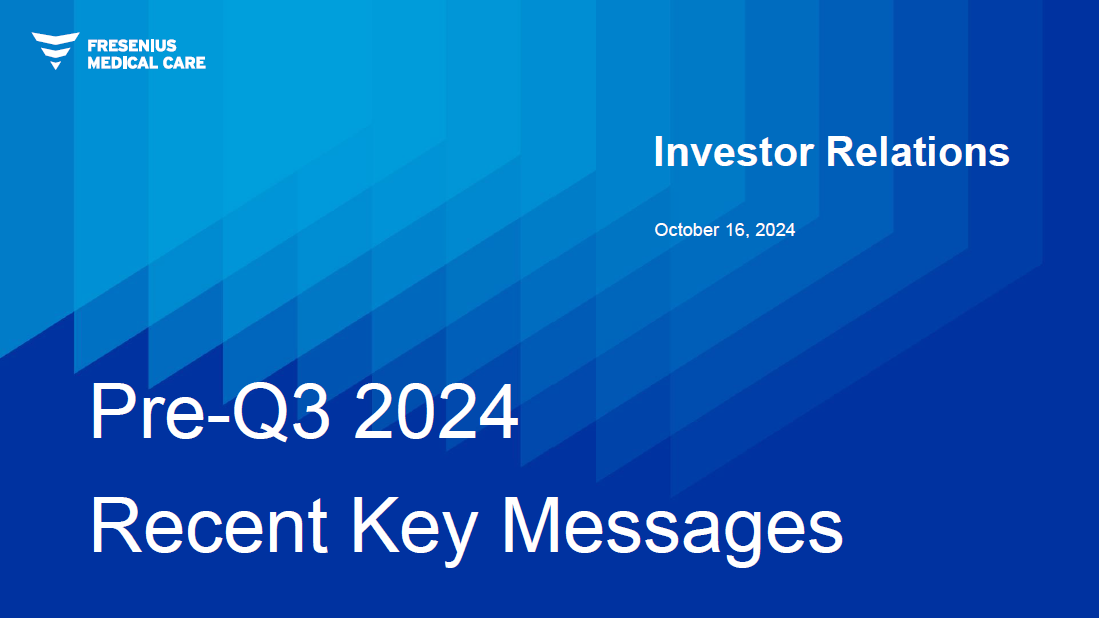 FRESENIUS MEDICAL CARE

Investor Relations

October 16, 2024

Pre-Q3 2024

Recent Key Messages